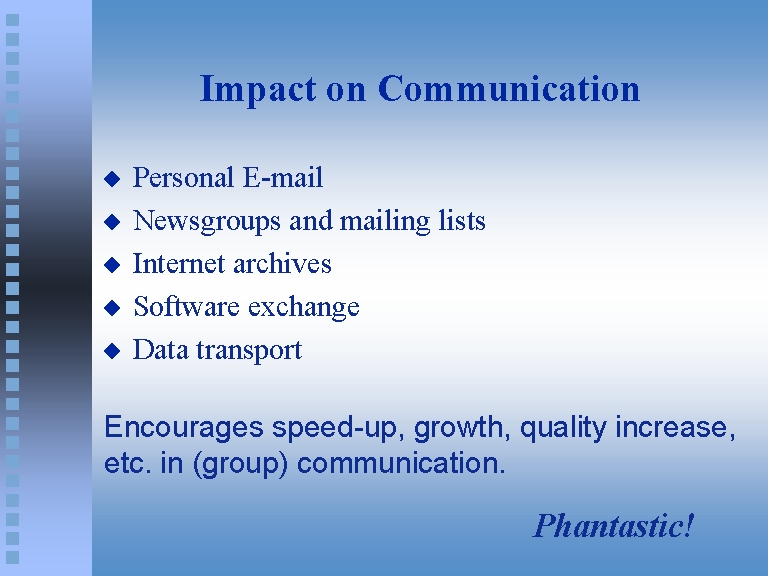 Impact on Communication

◆ Personal E-mail
◆ Newsgroups and mailing lists
◆ Internet archives
◆ Software exchange
◆ Data transport

Encourages speed-up, growth, quality increase, etc. in (group) communication.

Phantastic!